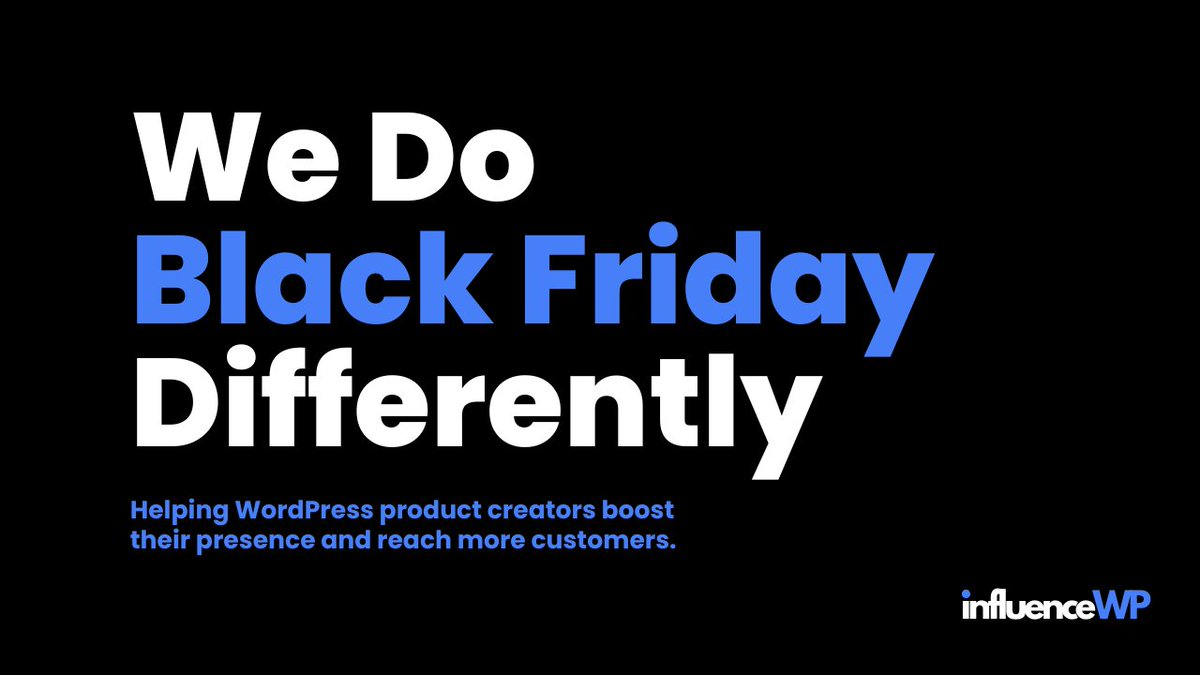 We Do
Black Friday
Differently

Helping WordPress product creators boost their presence and reach more customers.

influenceWP